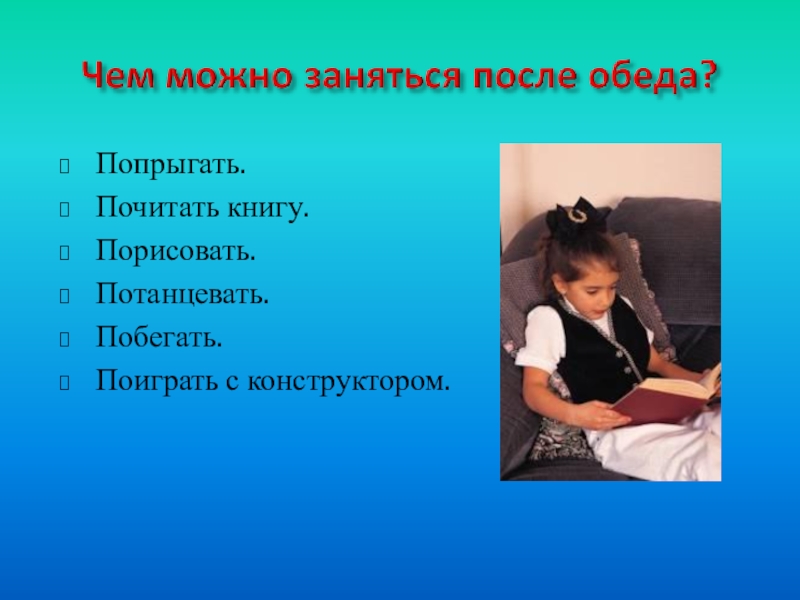 Чем можно заняться после обеда?

Попрыгать.
Почитать книгу.
Порисовать.
Потанцевать.
Побегать.
Поиграть с конструктором.